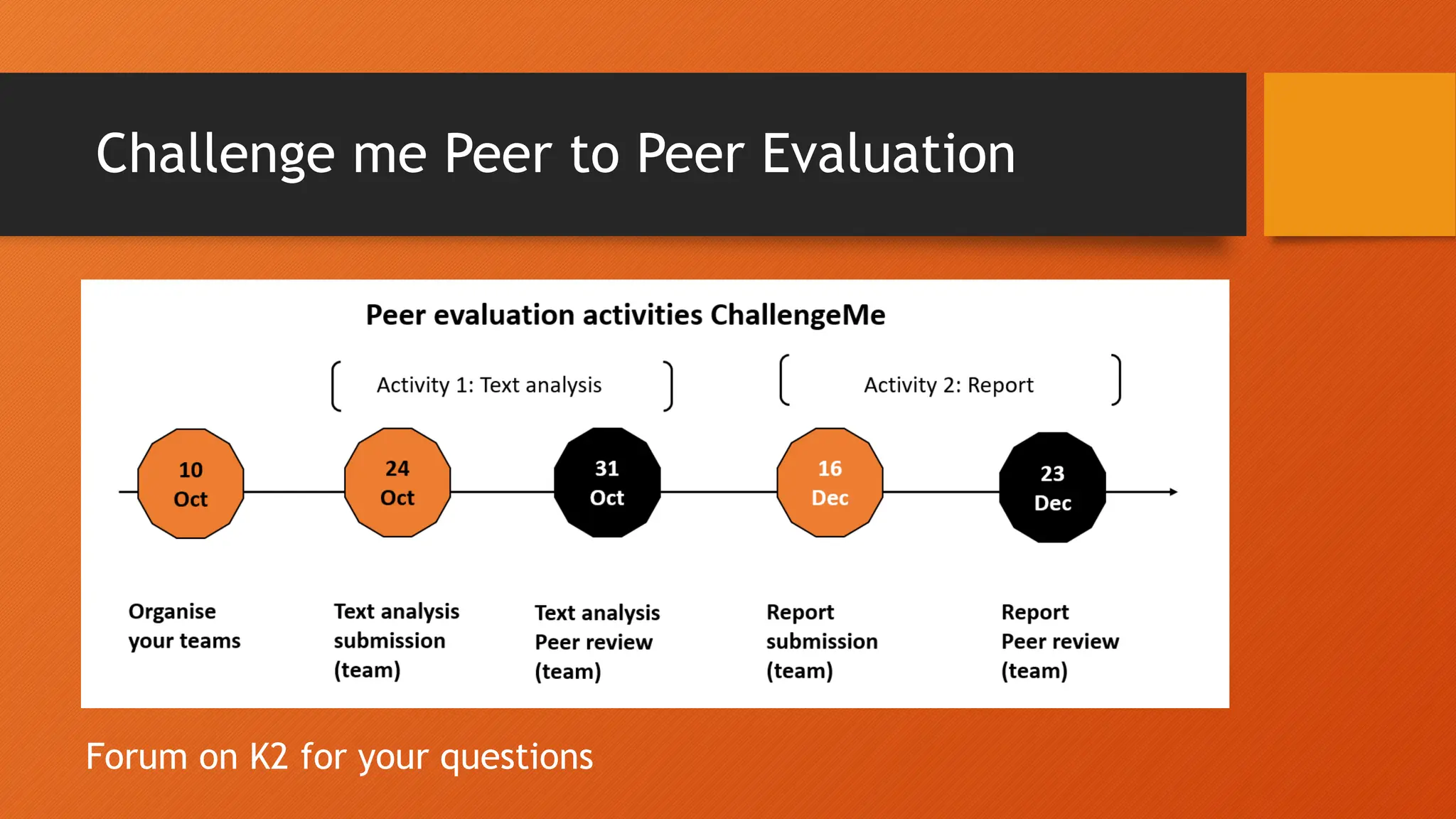 Challenge me Peer to Peer Evaluation

Peer evaluation activities ChallengeMe

Activity 1: Text analysis

Activity 2: Report

10 Oct

24 Oct

31 Oct

16 Dec

23 Dec

Organise your teams

Text analysis submission (team)

Text analysis Peer review (team)

Report submission (team)

Report Peer review (team)

Forum on K2 for your questions